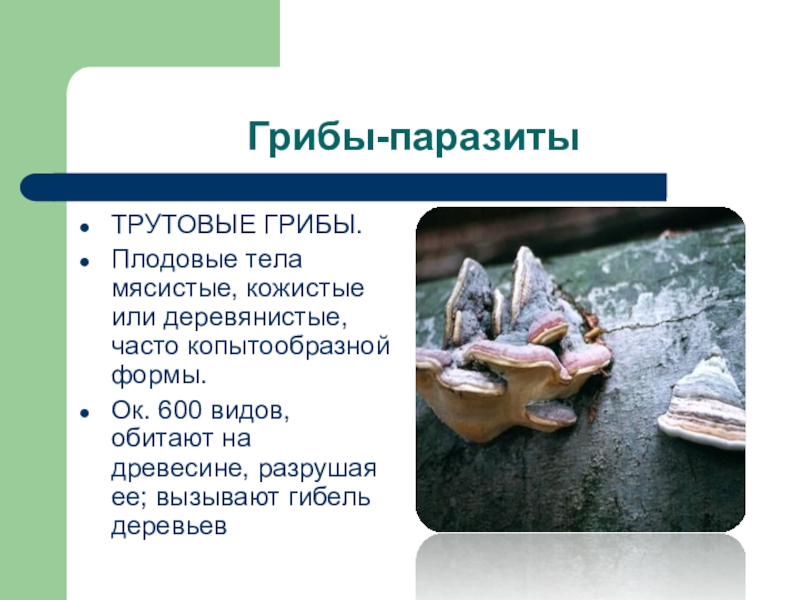 Грибы-паразиты

- ТРУТОВЫЕ ГРИБЫ.
- Плодовые тела мясистые, кожистые или деревянистые, часто копытообразной формы.
- Ок. 600 видов, обитают на древесине, разрушая ее; вызывают гибель деревьев